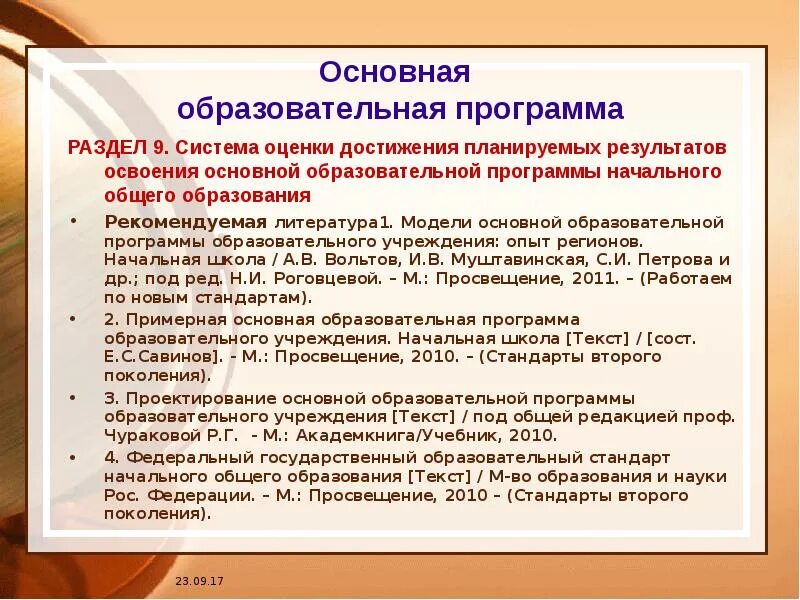 Основная образовательная программа

РАЗДЕЛ 9. Система оценки достижения планируемых результатов освоения основной образовательной программы начального общего образования

• Рекомендуемая литература1. Модели основной образовательной программы образовательного учреждения: опыт регионов. Начальная школа / А.В. Вольтов, И.В. Муштавинская, С.И. Петрова и др.; под ред. Н.И. Роговцевой. – М.: Просвещение, 2011. – (Работаем по новым стандартам).

• 2. Примерная основная образовательная программа образовательного учреждения. Начальная школа [Текст] / [сост. Е.С.Савинов]. - М.: Просвещение, 2010. – (Стандарты второго поколения).

• 3. Проектирование основной образовательной программы образовательного учреждения [Текст] / под общей редакцией проф. Чураковой Р.Г. - М.: Академкнига/Учебник, 2010.

• 4. Федеральный государственный образовательный стандарт начального общего образования [Текст] / М-во образования и науки Рос. Федерации. – М.: Просвещение, 2010 – (Стандарты второго поколения).

23.09.17